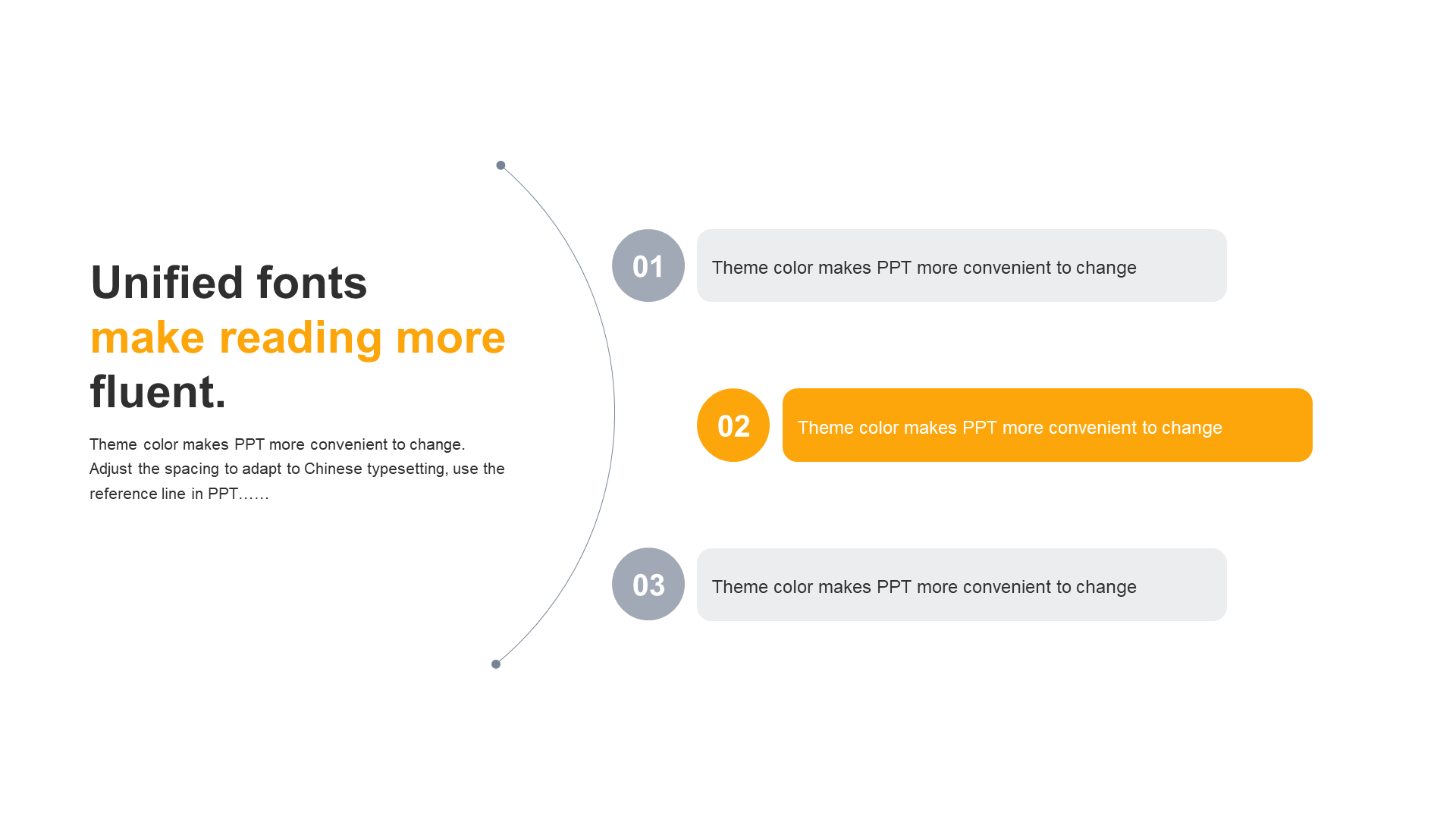 Unified fonts make reading more fluent.

Theme color makes PPT more convenient to change. Adjust the spacing to adapt to Chinese typesetting, use the reference line in PPT……

01
Theme color makes PPT more convenient to change

02
Theme color makes PPT more convenient to change

03
Theme color makes PPT more convenient to change